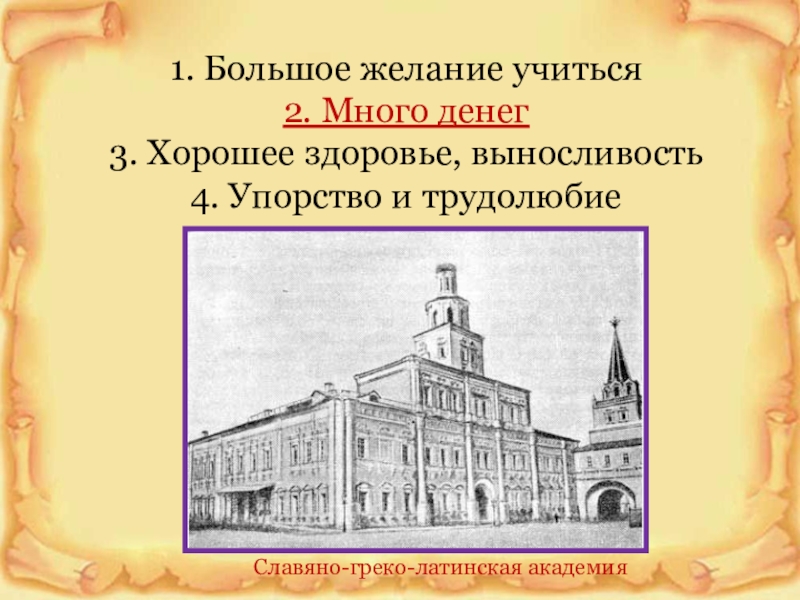 1. Большое желание учиться
2. Много денег
3. Хорошее здоровье, выносливость
4. Упорство и трудолюбие

Славяно-греко-латинская академия